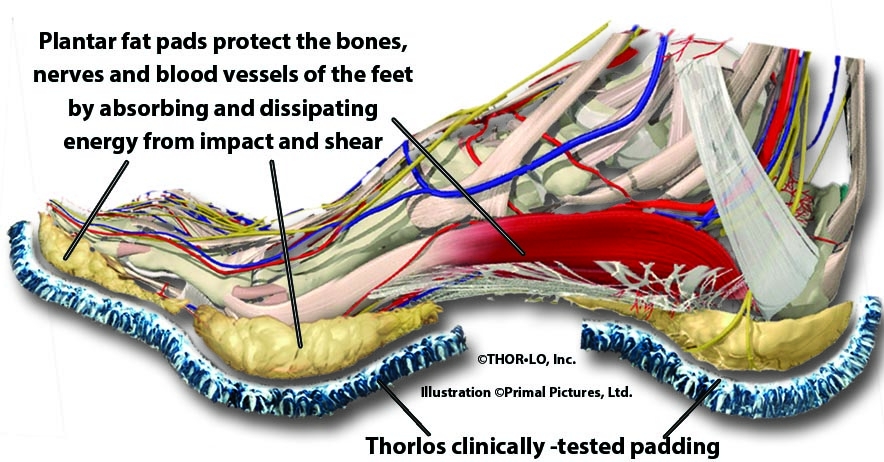 Plantar fat pads protect the bones, nerves and blood vessels of the feet by absorbing and dissipating energy from impact and shear

©THOR•LO, Inc.

Illustration ©Primal Pictures, Ltd.

Thorlos clinically -tested padding